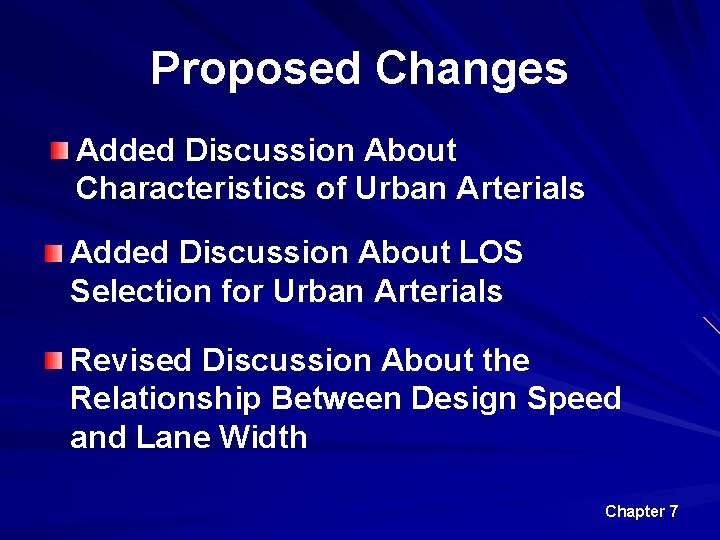 Proposed Changes

Added Discussion About Characteristics of Urban Arterials

Added Discussion About LOS Selection for Urban Arterials

Revised Discussion About the Relationship Between Design Speed and Lane Width

Chapter 7